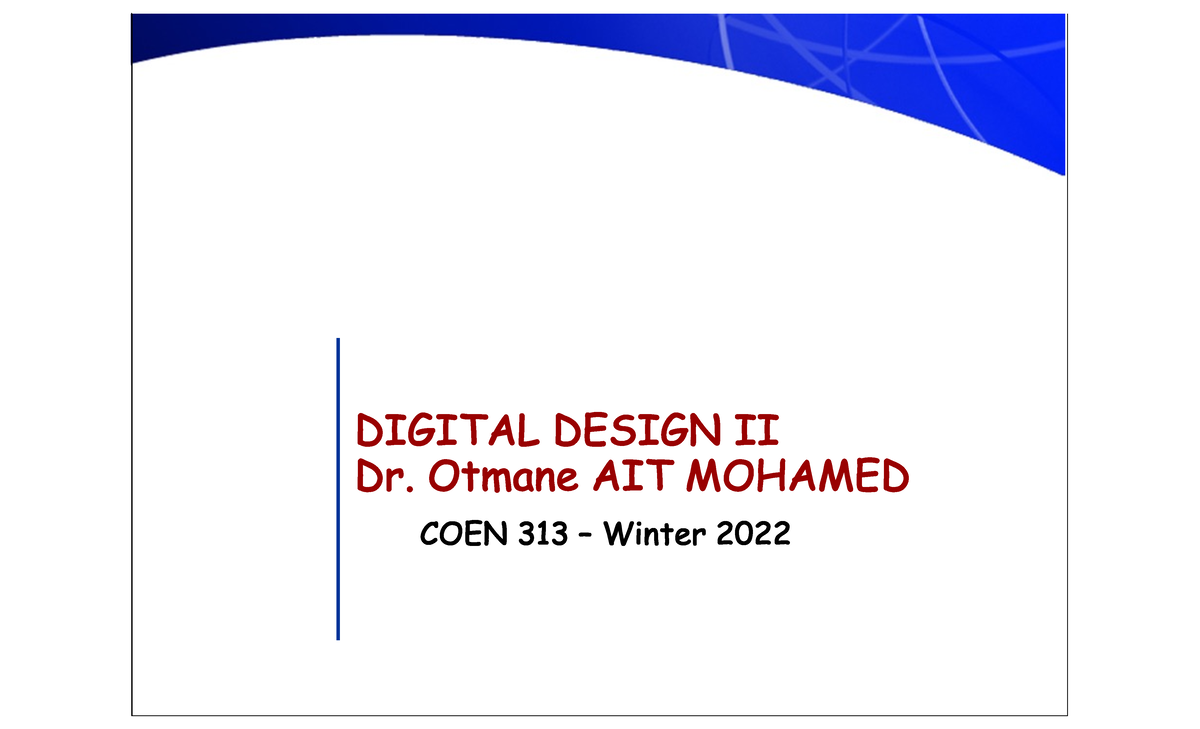 DIGITAL DESIGN II
Dr. Otmane AIT MOHAMED

COEN 313 – Winter 2022